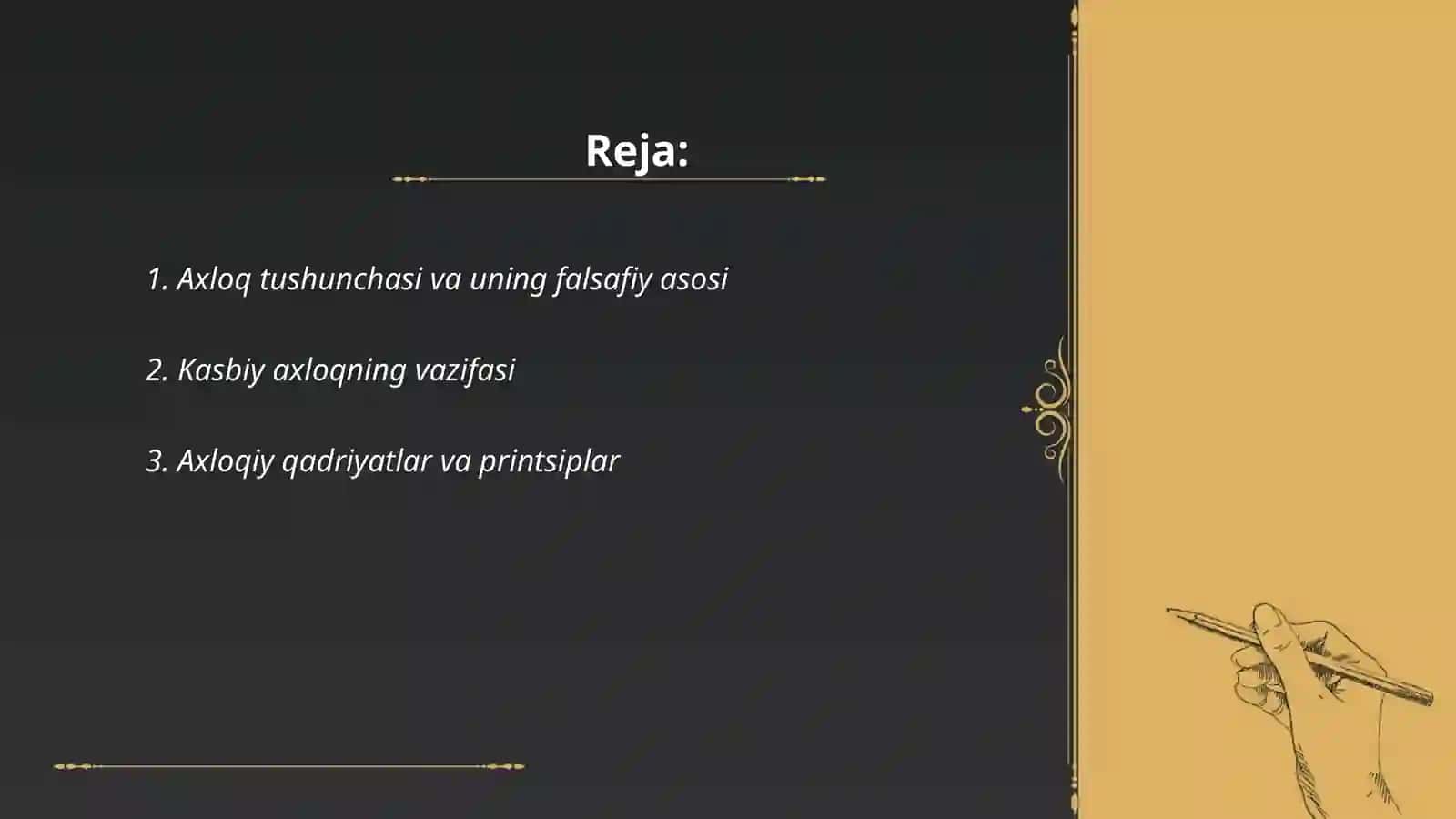 Reja:

1. Axloq tushunchasi va uning falsafiy asosi

2. Kasbiy axloqning vazifasi

3. Axloqiy qadriyatlar va printsiplar